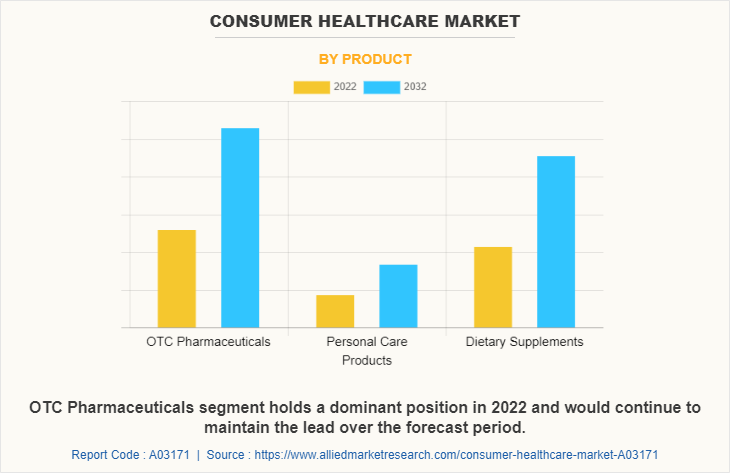 CONSUMER HEALTHCARE MARKET

BY PRODUCT

2022 2032

OTC Pharmaceuticals

Personal Care Products

Dietary Supplements

OTC Pharmaceuticals segment holds a dominant position in 2022 and would continue to maintain the lead over the forecast period.

Report Code : A03171 | Source : https://www.alliedmarketresearch.com/consumer-healthcare-market-A03171